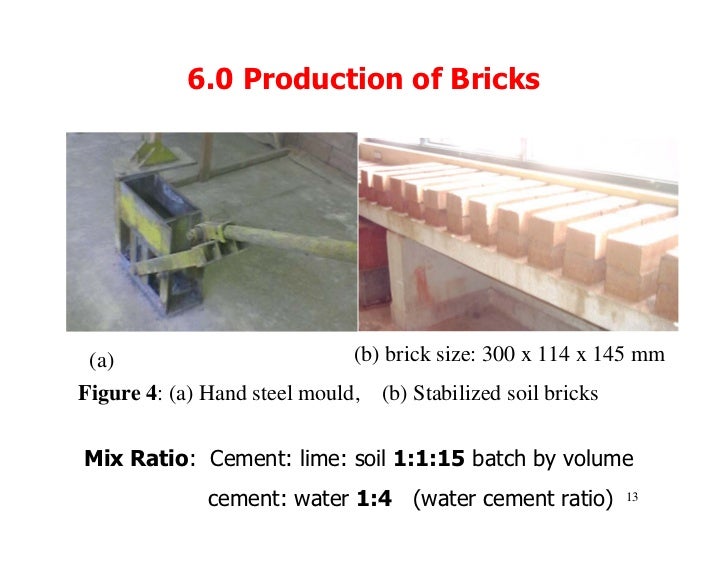 6.0 Production of Bricks

(a)

(b) brick size: 300 x 114 x 145 mm

Figure 4: (a) Hand steel mould, (b) Stabilized soil bricks

Mix Ratio: Cement: lime: soil 1:1:15 batch by volume

cement: water 1:4 (water cement ratio)

13